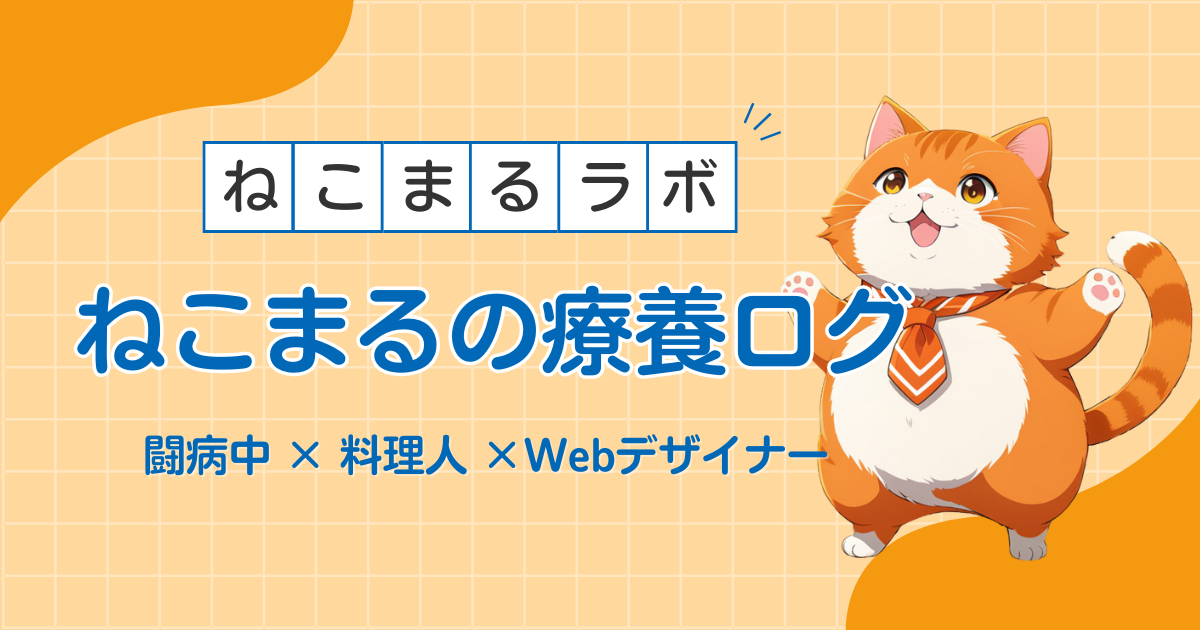 ねこまるラボ

ねこまるの療養ログ

闘病中 × 料理人 ×Webデザイナー